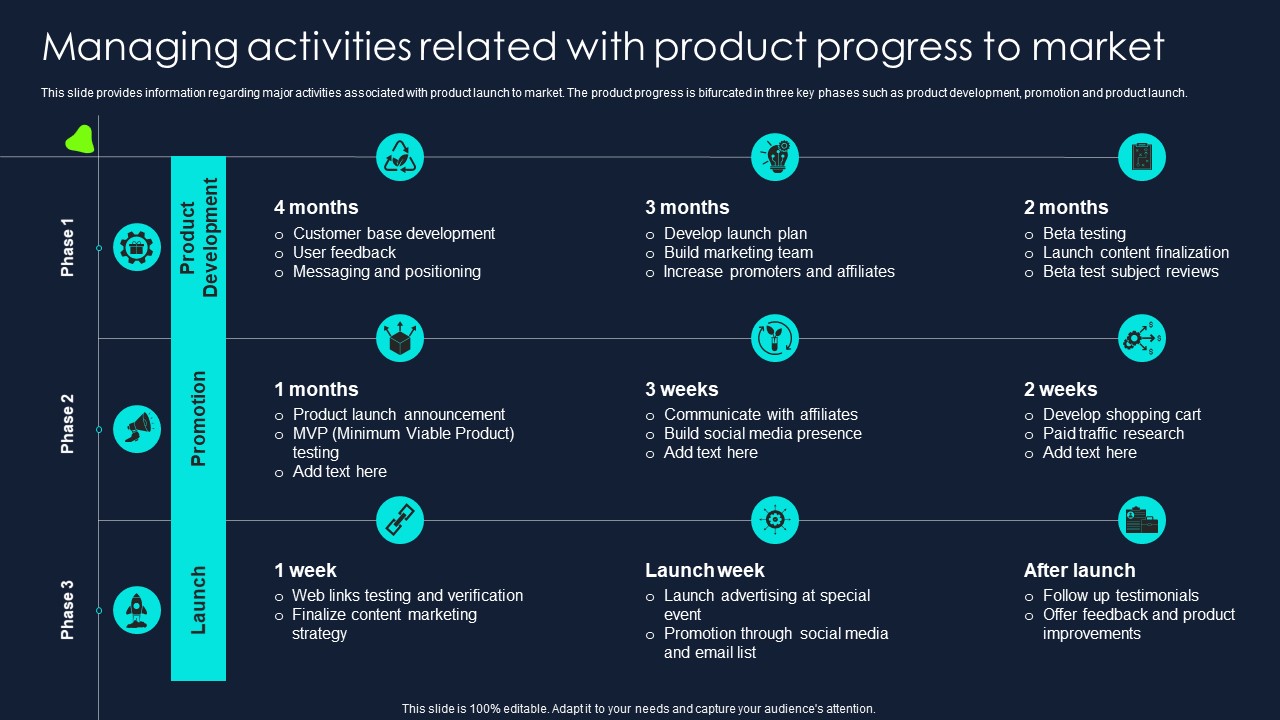 Managing activities related with product progress to market

This slide provides information regarding major activities associated with product launch to market. The product progress is bifurcated in three key phases such as product development, promotion and product launch.

Phase 1

Product Development

4 months
o Customer base development
o User feedback
o Messaging and positioning

3 months
o Develop launch plan
o Build marketing team
o Increase promoters and affiliates

2 months
o Beta testing
o Launch content finalization
o Beta test subject reviews

Phase 2

Promotion

1 months
o Product launch announcement
o MVP (Minimum Viable Product) testing
o Add text here

3 weeks
o Communicate with affiliates
o Build social media presence
o Add text here

2 weeks
o Develop shopping cart
o Paid traffic research
o Add text here

Phase 3

Launch

1 week
o Web links testing and verification
o Finalize content marketing strategy

Launch week
o Launch advertising at special event
o Promotion through social media and email list

After launch
o Follow up testimonials
o Offer feedback and product improvements

This slide is 100% editable. Adapt it to your needs and capture your audience's attention.